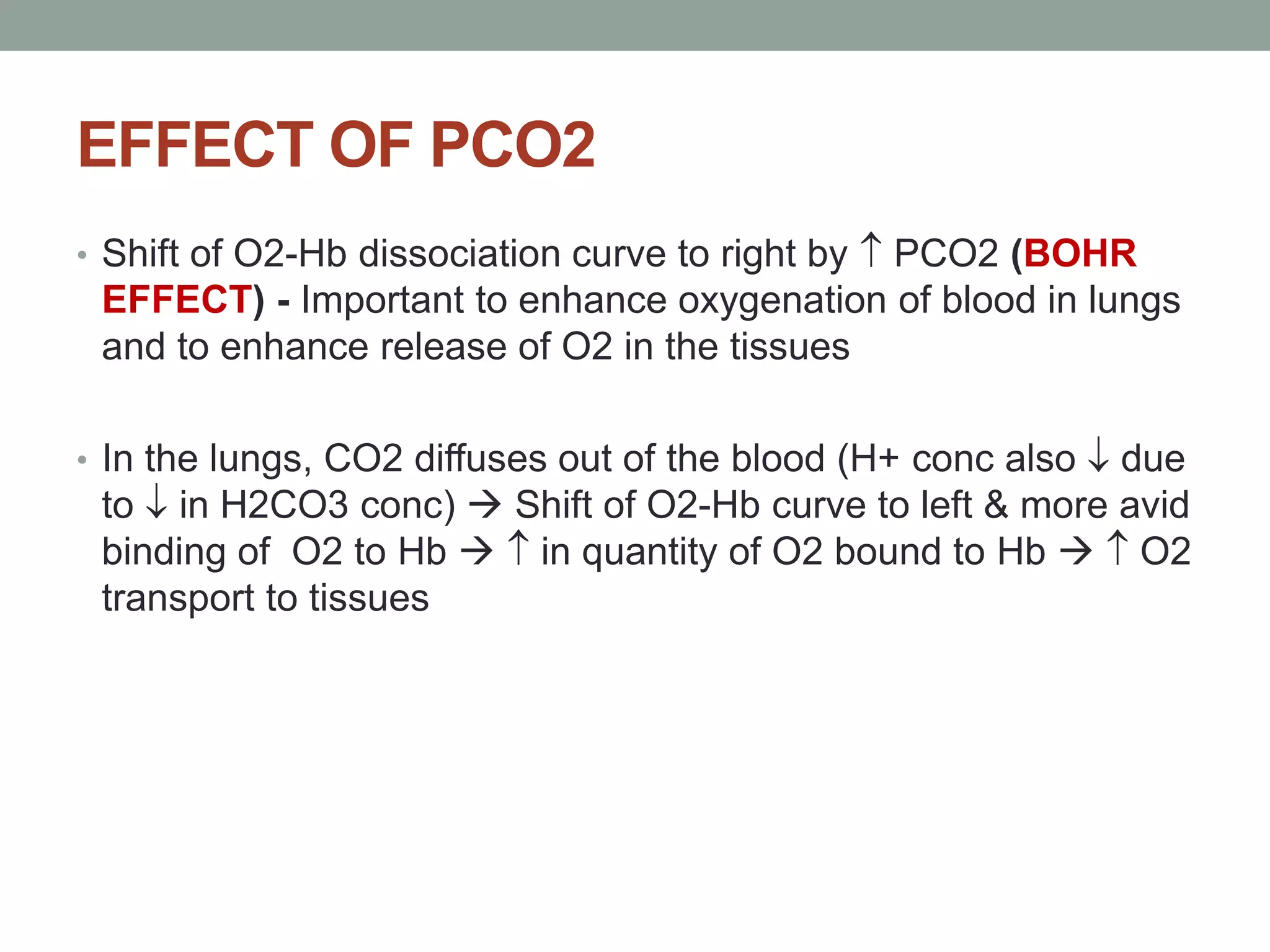 EFFECT OF PCO2

• Shift of O2-Hb dissociation curve to right by ↑ PCO2 (BOHR EFFECT) - Important to enhance oxygenation of blood in lungs and to enhance release of O2 in the tissues

• In the lungs, CO2 diffuses out of the blood (H+ conc also ↓ due to ↓ in H2CO3 conc) → Shift of O2-Hb curve to left & more avid binding of O2 to Hb → ↑ in quantity of O2 bound to Hb → ↑ O2 transport to tissues